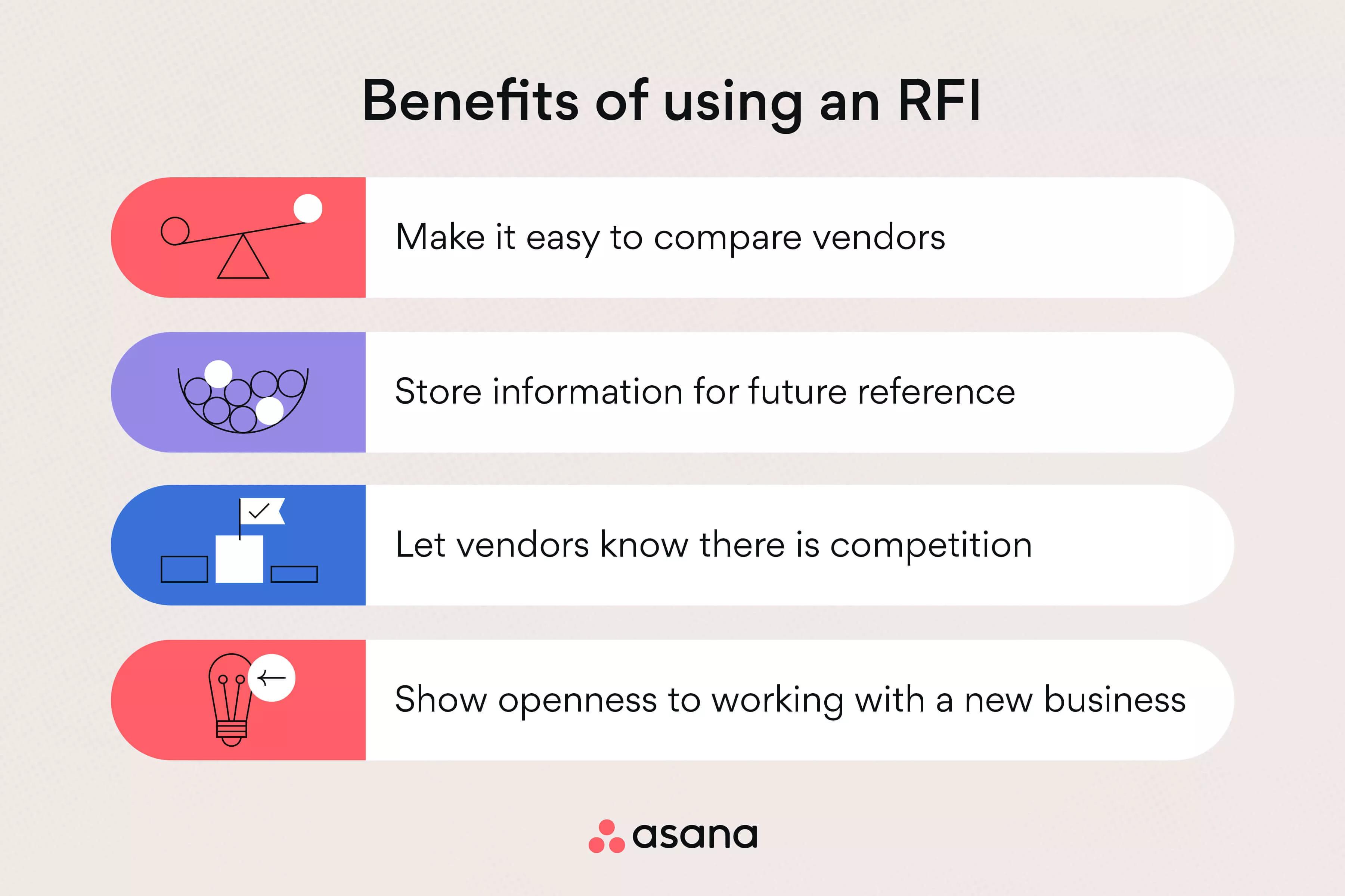 Benefits of using an RFI

Make it easy to compare vendors

Store information for future reference

Let vendors know there is competition

Show openness to working with a new business

asana